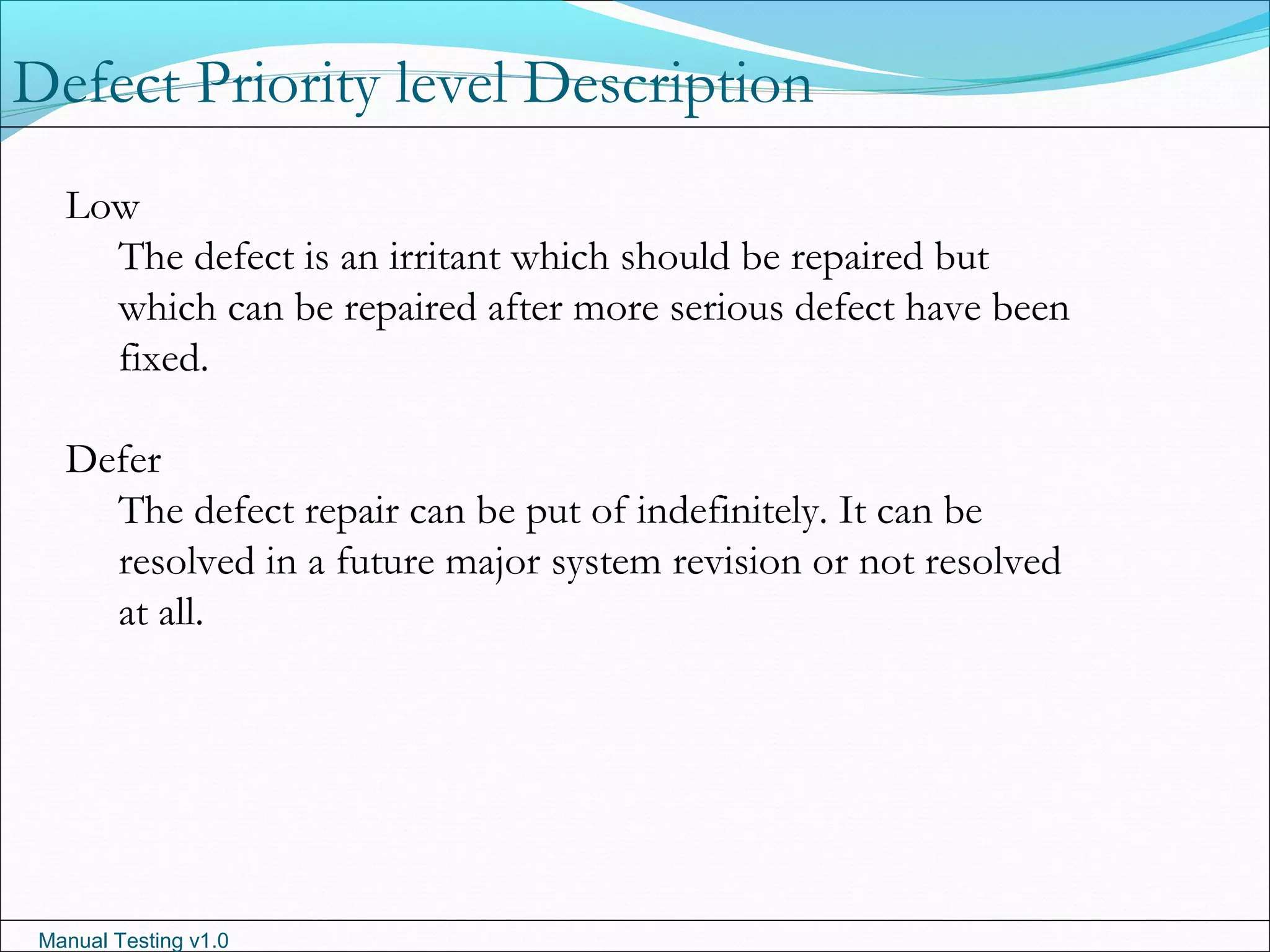 Defect Priority level Description

Low

The defect is an irritant which should be repaired but which can be repaired after more serious defect have been fixed.

Defer

The defect repair can be put of indefinitely. It can be resolved in a future major system revision or not resolved at all.

Manual Testing v1.0